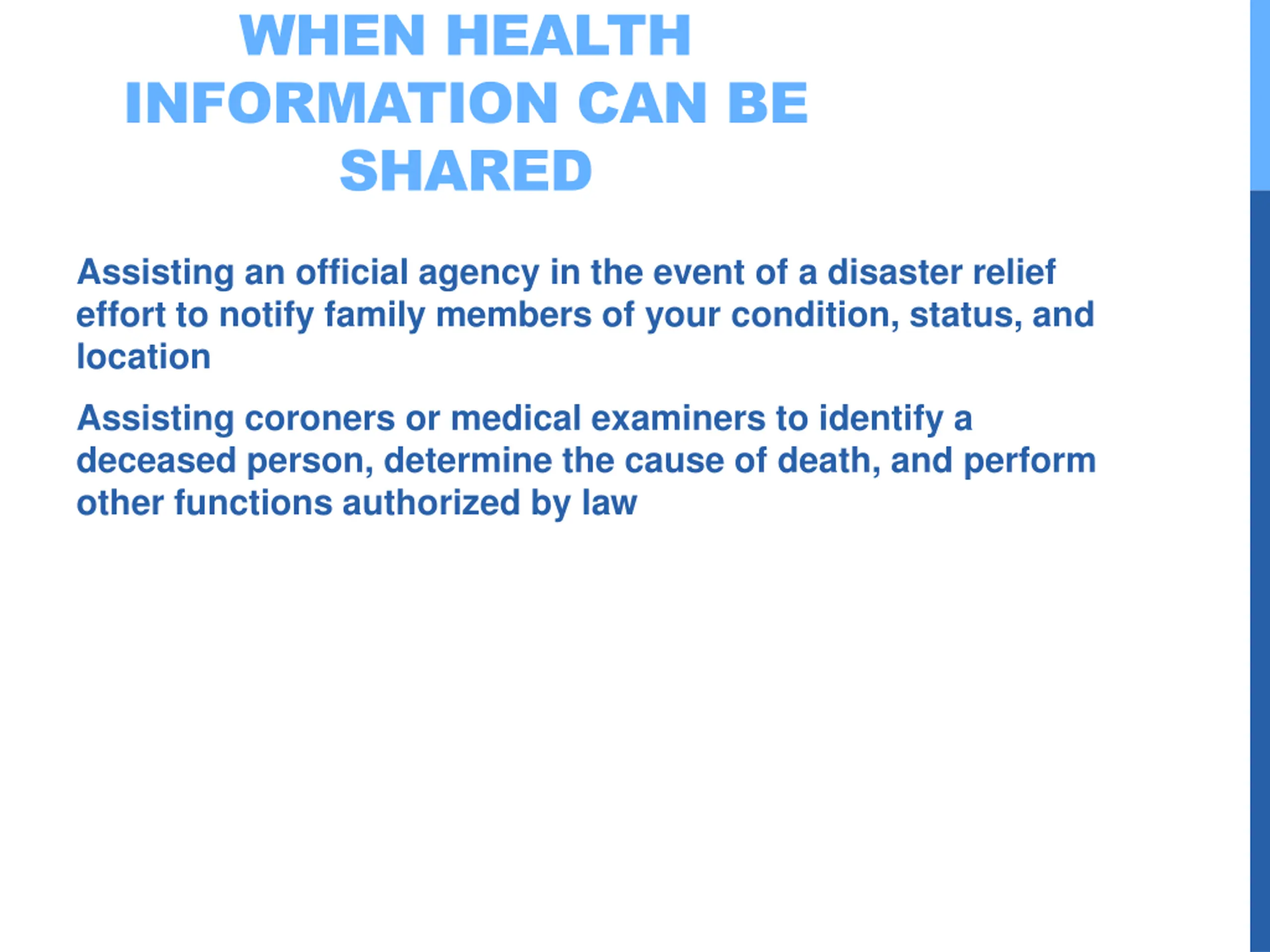 WHEN HEALTH INFORMATION CAN BE SHARED

Assisting an official agency in the event of a disaster relief effort to notify family members of your condition, status, and location

Assisting coroners or medical examiners to identify a deceased person, determine the cause of death, and perform other functions authorized by law